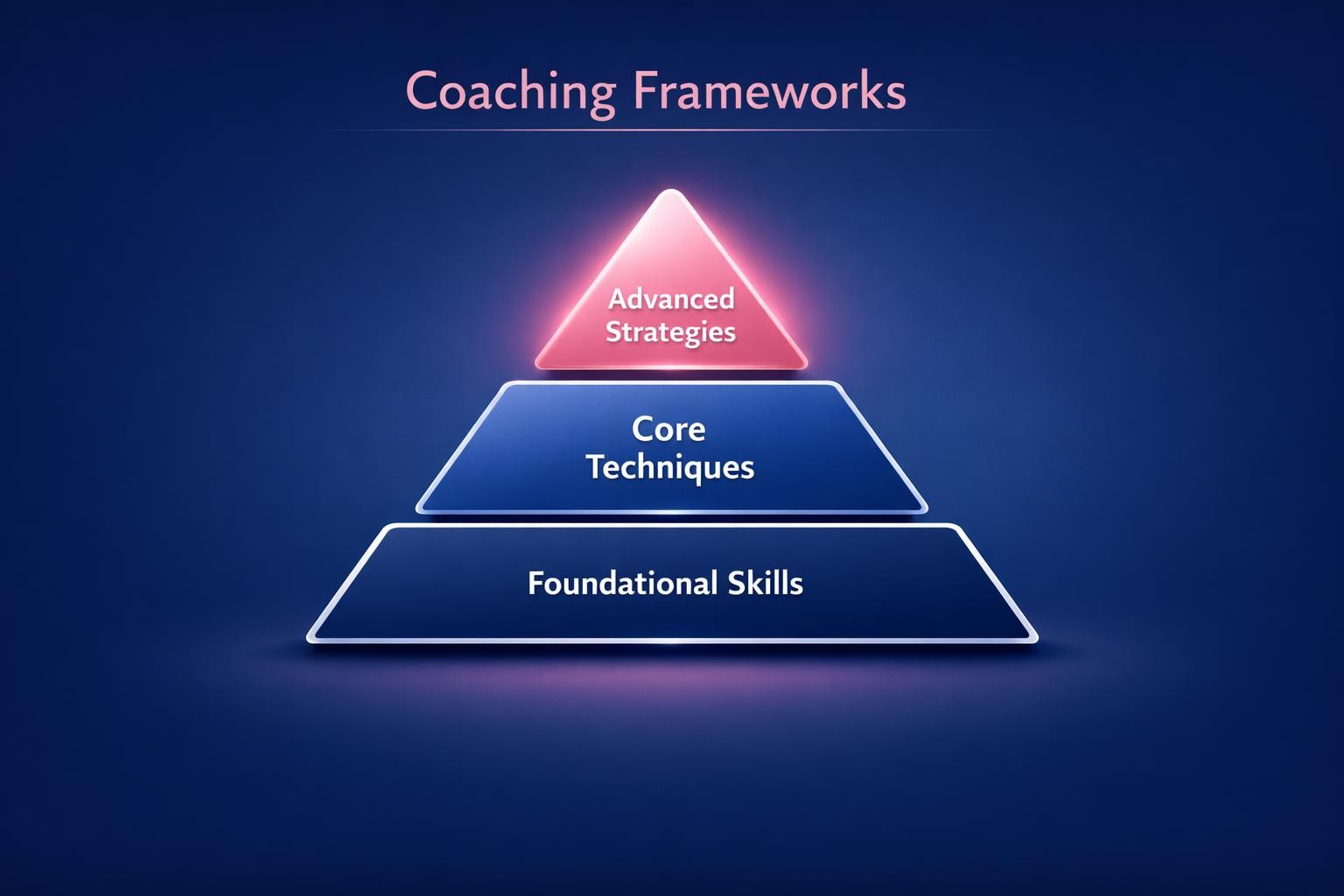 Coaching Frameworks

Advanced Strategies

Core Techniques

Foundational Skills